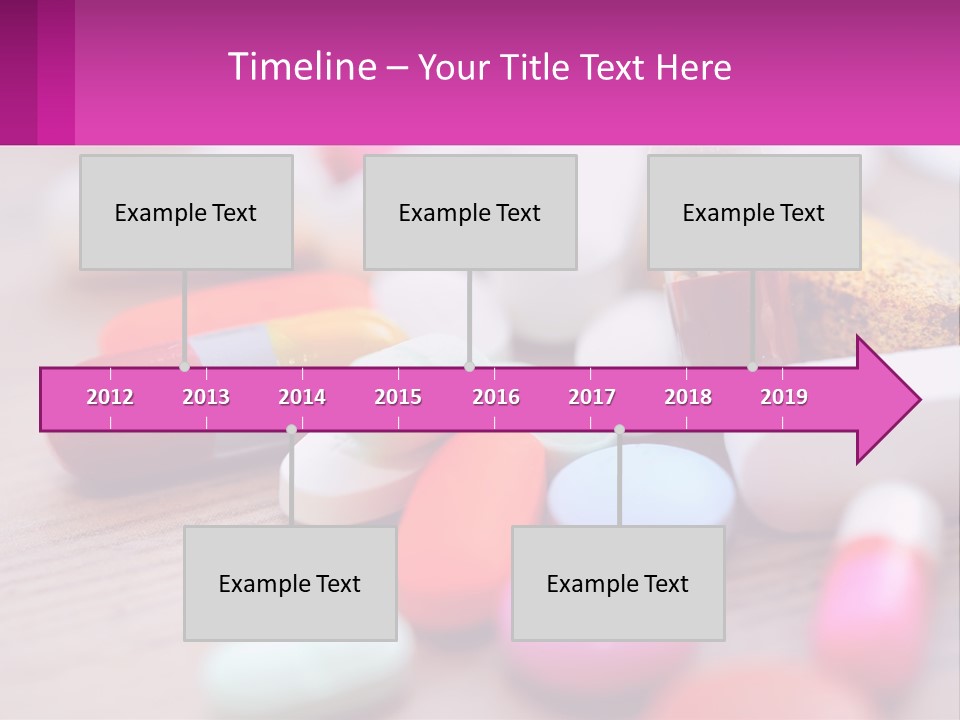 Timeline – Your Title Text Here

Example Text

Example Text

Example Text

2012 2013 2014 2015 2016 2017 2018 2019

Example Text

Example Text